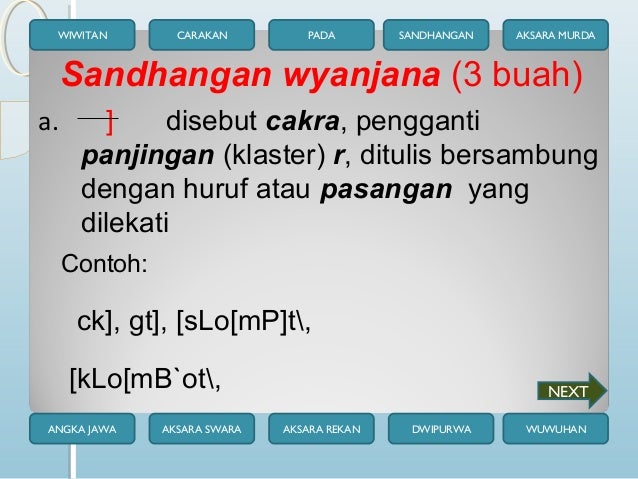 WIWITAN CARAKAN PADA SANDHANGAN AKSARA MURDA

Sandhangan wyanjana (3 buah)

a. ] disebut cakra, pengganti panjingan (klaster) r, ditulis bersambung dengan huruf atau pasangan yang dilekati

Contoh:

ck], gt], [sLo[mP]t\,

[kLo[mB`ot\,

NEXT

ANGKA JAWA AKSARA SWARA AKSARA REKAN DWIPURWA WUWUHAN